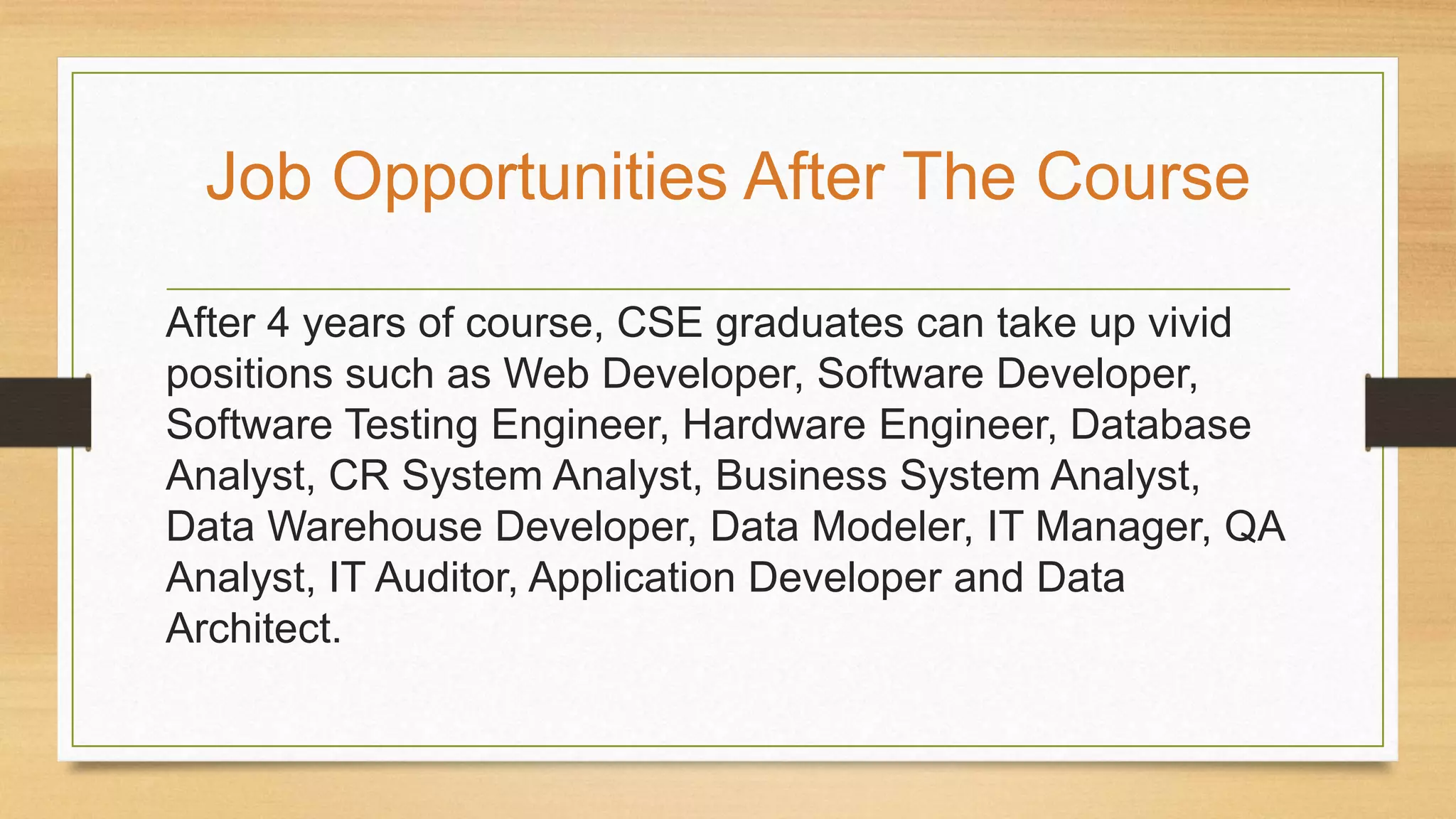 Job Opportunities After The Course

After 4 years of course, CSE graduates can take up vivid positions such as Web Developer, Software Developer, Software Testing Engineer, Hardware Engineer, Database Analyst, CR System Analyst, Business System Analyst, Data Warehouse Developer, Data Modeler, IT Manager, QA Analyst, IT Auditor, Application Developer and Data Architect.